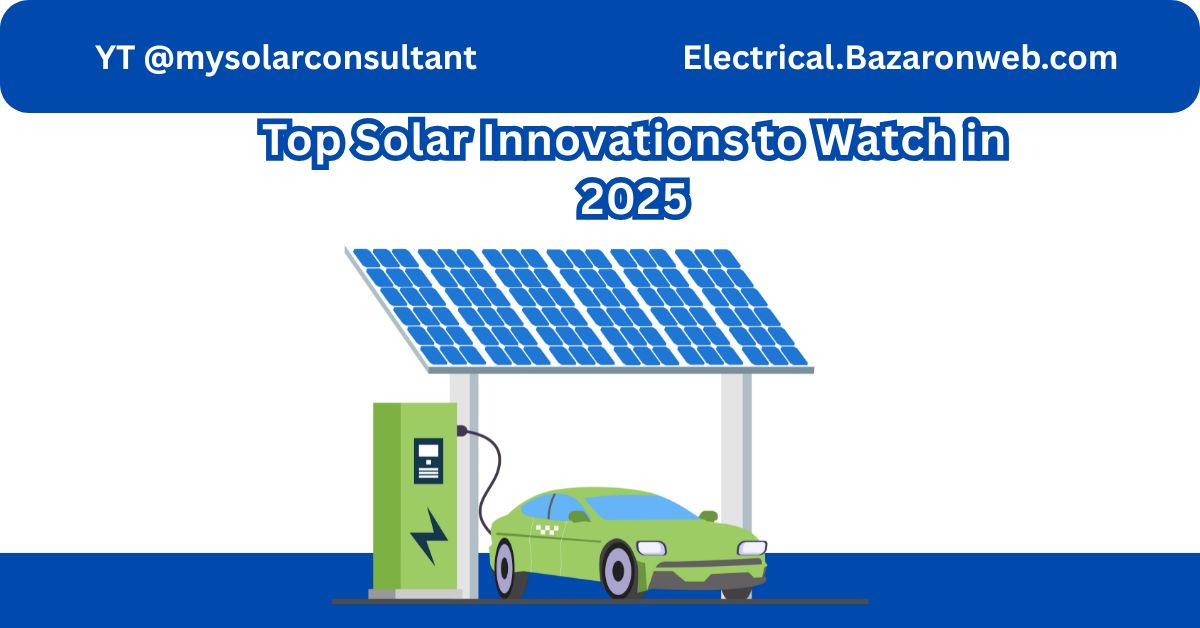 YT @mysolarconsultant

Electrical.Bazaronweb.com

Top Solar Innovations to Watch in 2025